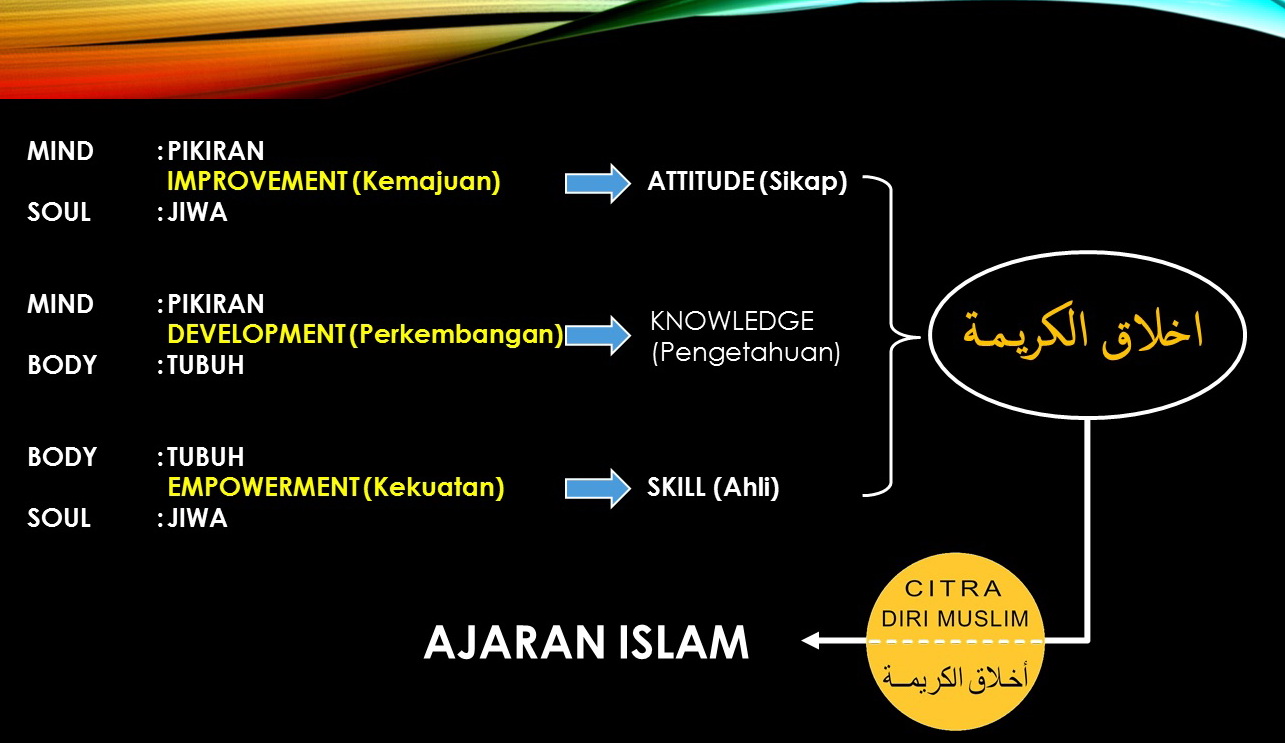 MIND : PIKIRAN
IMPROVEMENT (Kemajuan)
SOUL : JIWA

ATTITUDE (Sikap)

MIND : PIKIRAN
DEVELOPMENT (Perkembangan)
BODY : TUBUH

KNOWLEDGE (Pengetahuan)

BODY : TUBUH
EMPOWERMENT (Kekuatan)
SOUL : JIWA

SKILL (Ahli)

اخلاق الكريمة

CITRA DIRI MUSLIM

أخلاق الكريمة

AJARAN ISLAM